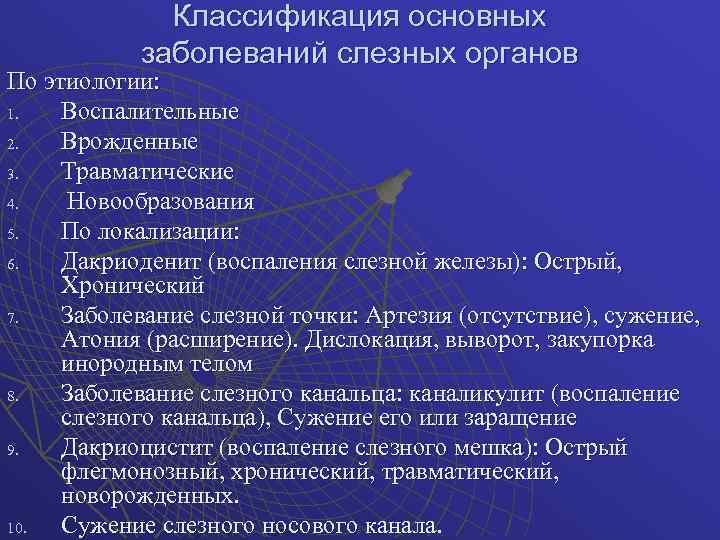 Классификация основных заболеваний слезных органов

По этиологии:

1. Воспалительные
2. Врожденные
3. Травматические
4. Новообразования
5. По локализации:
6. Дакриоденит (воспаления слезной железы): Острый, Хронический
7. Заболевание слезной точки: Артезия (отсутствие), сужение, Атония (расширение). Дислокация, выворот, закупорка инородным телом
8. Заболевание слезного канальца: каналикулит (воспаление слезного канальца), Сужение его или заращение
9. Дакриоцистит (воспаление слезного мешка): Острый флегмонозный, хронический, травматический, новорожденных.
10. Сужение слезного носового канала.